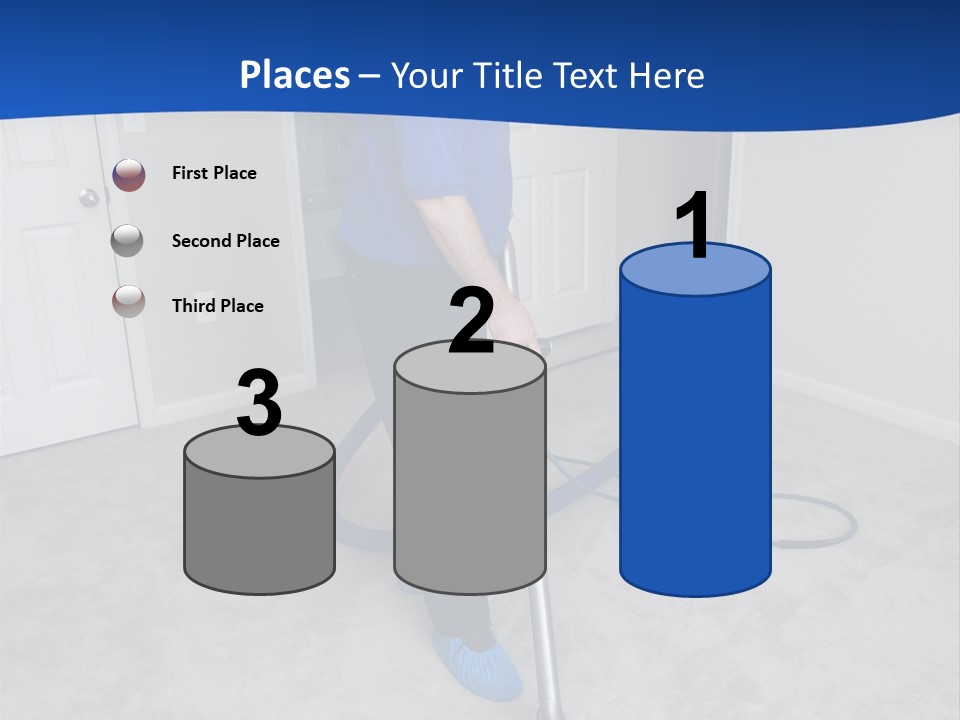 Places – Your Title Text Here

First Place

Second Place

Third Place

3

2

1